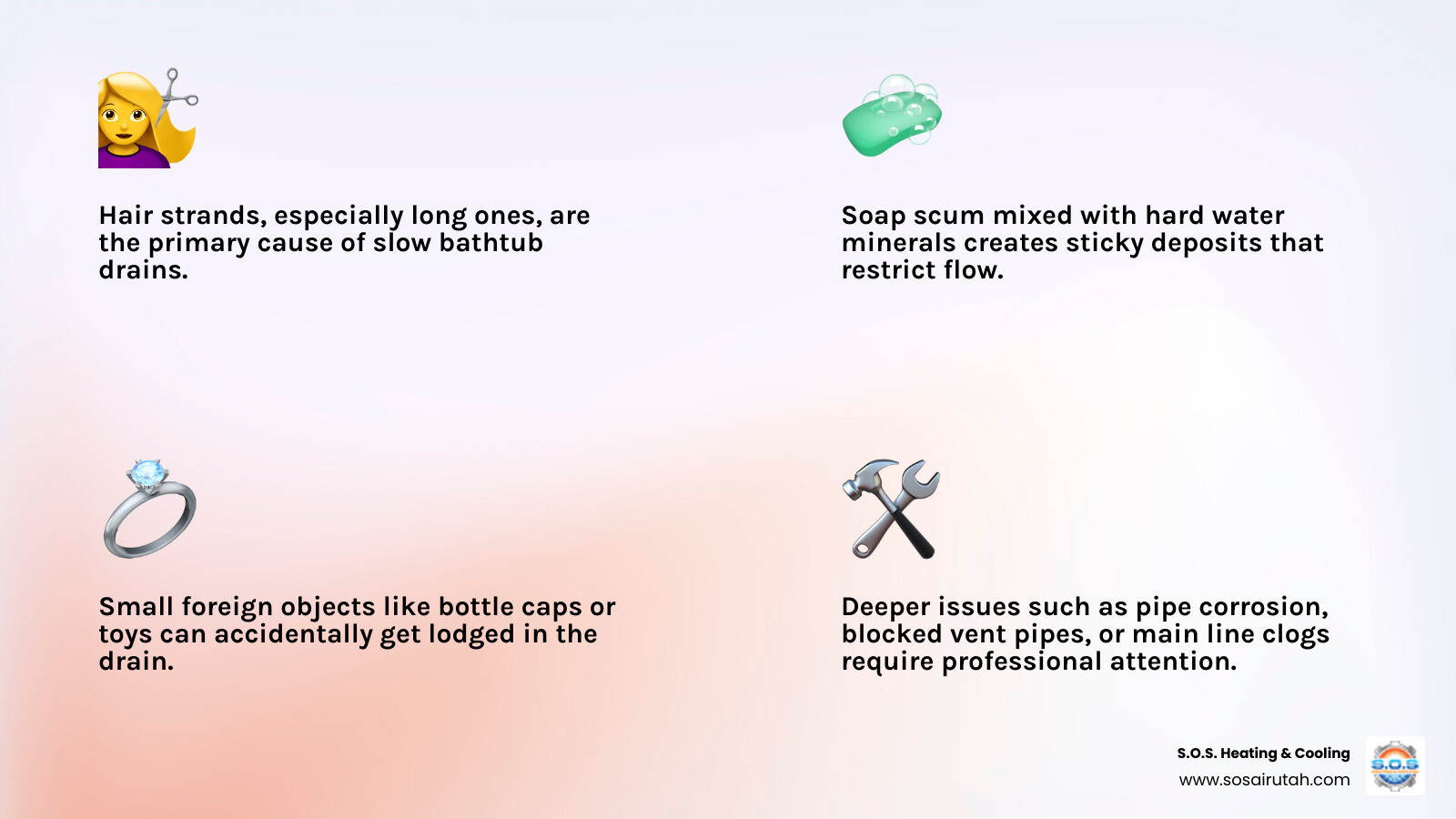 Hair strands, especially long ones, are the primary cause of slow bathtub drains.

Soap scum mixed with hard water minerals creates sticky deposits that restrict flow.

Small foreign objects like bottle caps or toys can accidentally get lodged in the drain.

Deeper issues such as pipe corrosion, blocked vent pipes, or main line clogs require professional attention.

S.O.S. Heating & Cooling
www.sosairutah.com

S.O.S